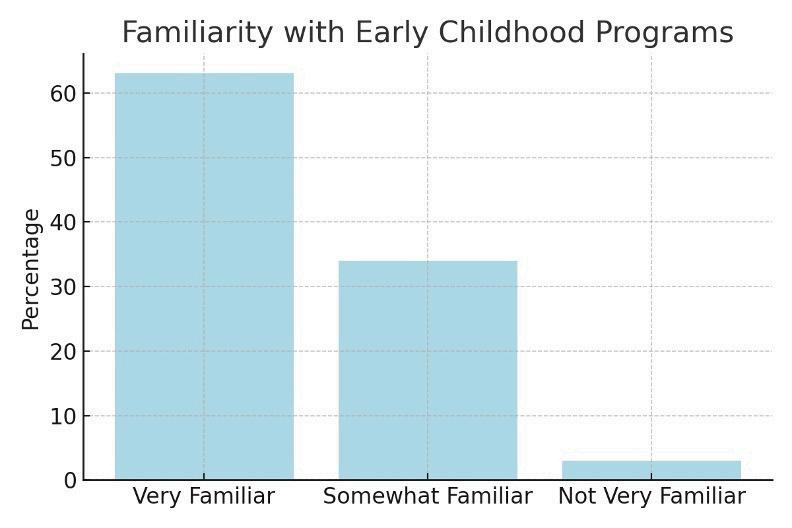 Familiarity with Early Childhood Programs

Percentage

60
50
40
30
20
10
0

Very Familiar
Somewhat Familiar
Not Very Familiar